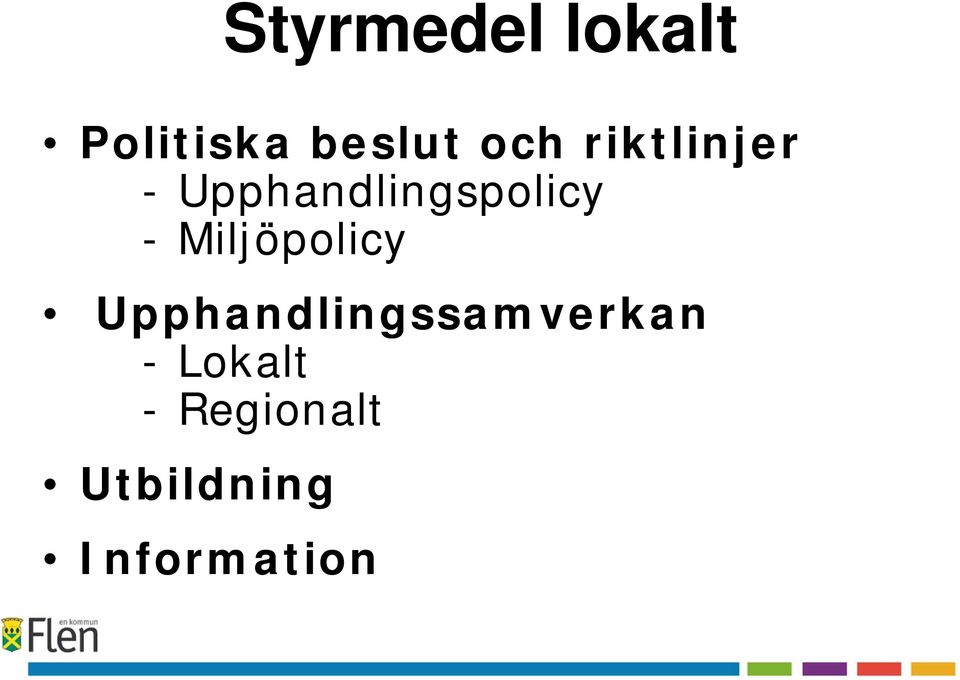 Styrmedel lokalt

• Politiska beslut och riktlinjer
- Upphandlingspolicy
- Miljöpolicy

• Upphandlingssamverkan
- Lokalt
- Regionalt

• Utbildning

• Information

en kommun
Flen